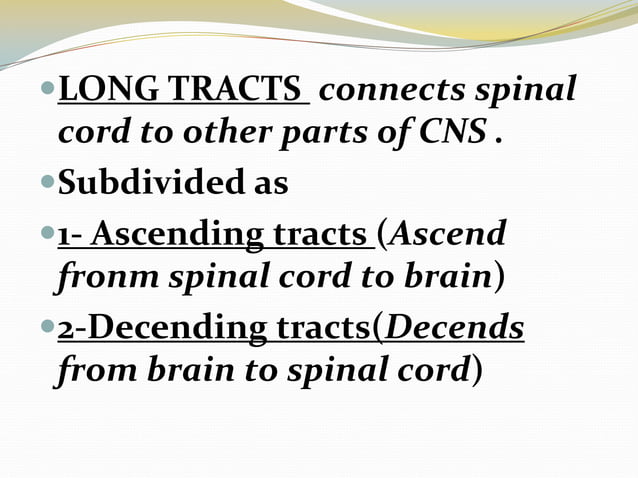 LONG TRACTS connects spinal cord to other parts of CNS .

Subdivided as

1- Ascending tracts (Ascend fronm spinal cord to brain)

2-Decending tracts(Decends from brain to spinal cord)